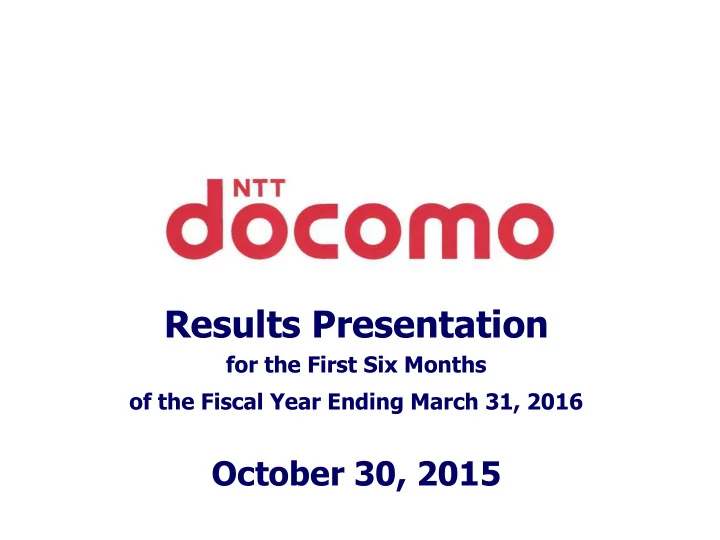 NTT
docomo

Results Presentation
for the First Six Months
of the Fiscal Year Ending March 31, 2016

October 30, 2015